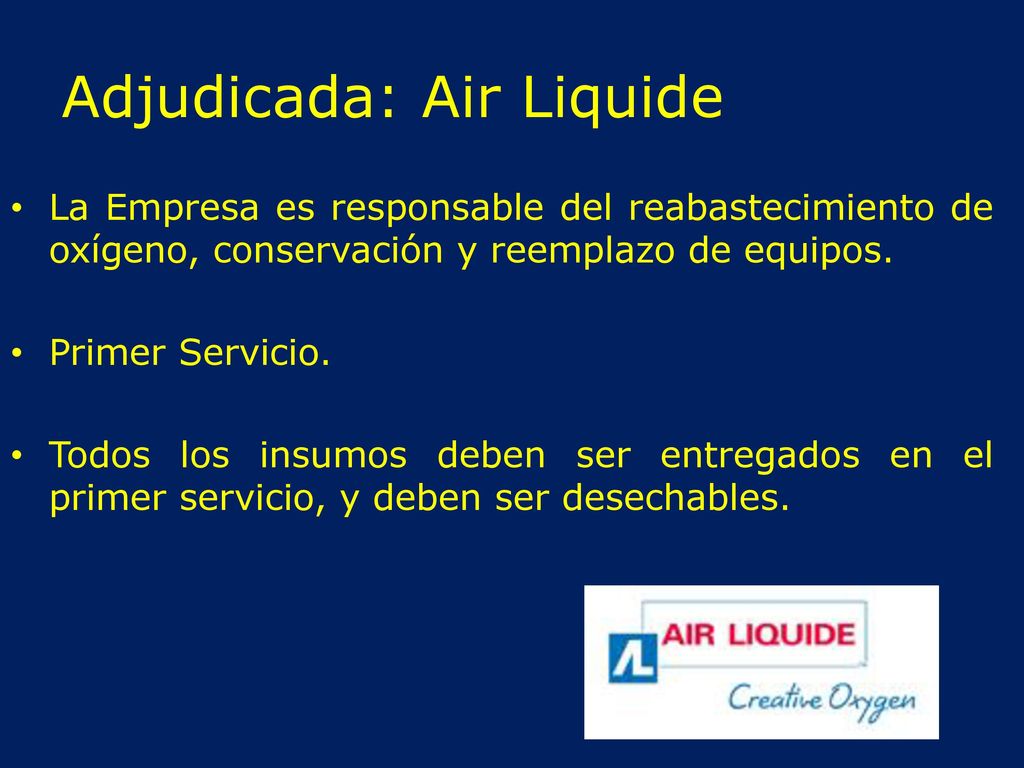 Adjudicada: Air Liquide

• La Empresa es responsable del reabastecimiento de oxígeno, conservación y reemplazo de equipos.

• Primer Servicio.

• Todos los insumos deben ser entregados en el primer servicio, y deben ser desechables.

AL AIR LIQUIDE
Creative Oxygen